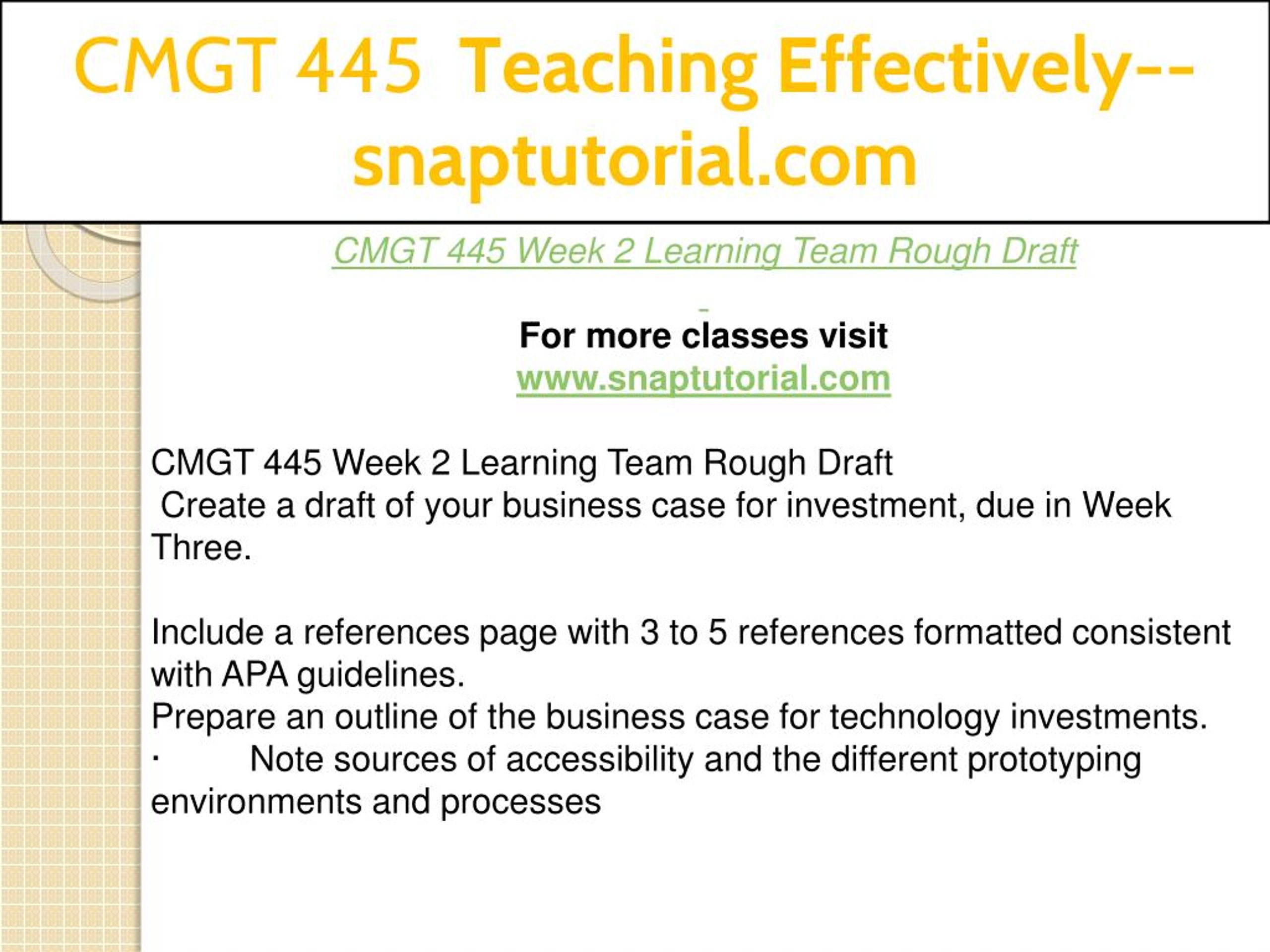 CMGT 445 Teaching Effectively--snaptutorial.com

CMGT 445 Week 2 Learning Team Rough Draft

For more classes visit
www.snaptutorial.com

CMGT 445 Week 2 Learning Team Rough Draft
Create a draft of your business case for investment, due in Week Three.

Include a references page with 3 to 5 references formatted consistent with APA guidelines.
Prepare an outline of the business case for technology investments.
· Note sources of accessibility and the different prototyping environments and processes